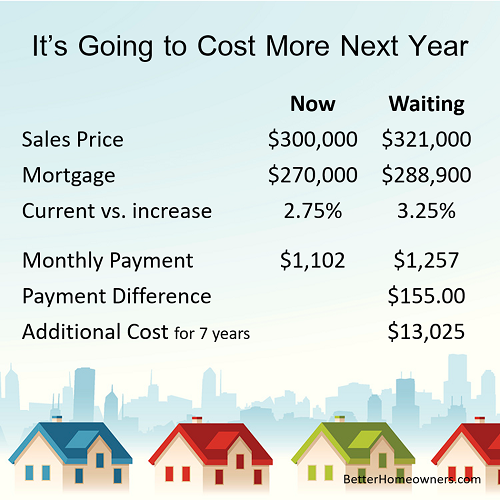 It's Going to Cost More Next Year

| | Now | Waiting |
|---|---|---|
| Sales Price | \$300,000 | \$321,000 |
| Mortgage | \$270,000 | \$288,900 |
| Current vs. increase | 2.75% | 3.25% |
| Monthly Payment | \$1,102 | \$1,257 |
| Payment Difference | | \$155.00 |
| Additional Cost for 7 years | | \$13,025 |

BetterHomeowners.com